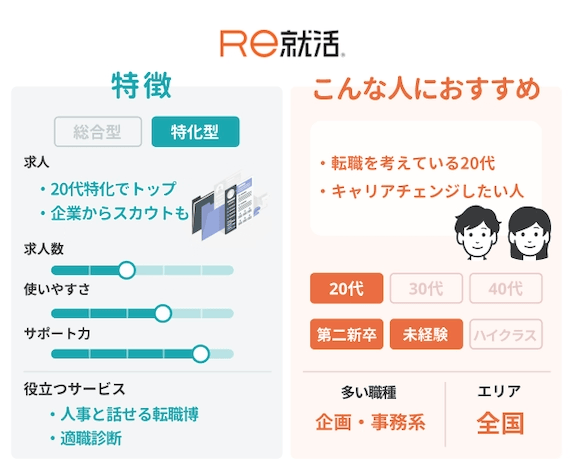 Re就活

特徴

総合型 特化型

求人

・20代特化でトップ
・企業からスカウトも

求人数

使いやすさ

サポート力

役立つサービス

・人事と話せる転職博
・適職診断

こんな人におすすめ

・転職を考えている20代
・キャリアチェンジしたい人

20代 30代 40代

第二新卒 未経験 ハイクラス

多い職種
企画・事務系

エリア
全国